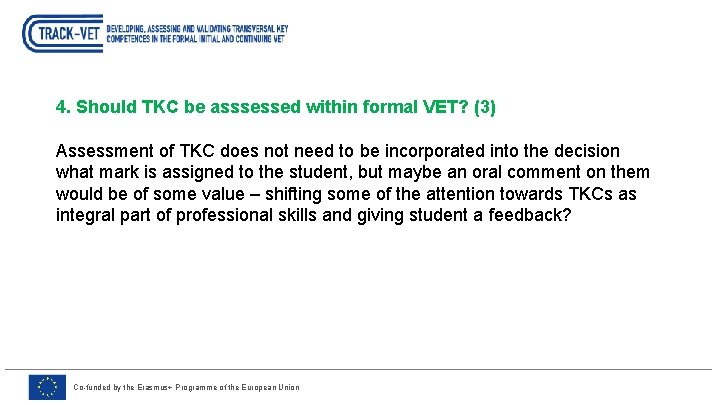 TRACK-VET DEVELOPING, ASSESSING AND VALIDATING TRANSVERSAL KEY COMPETENCES IN THE FORMAL INITIAL AND CONTINUING VET

4. Should TKC be asssessed within formal VET? (3)

Assessment of TKC does not need to be incorporated into the decision what mark is assigned to the student, but maybe an oral comment on them would be of some value – shifting some of the attention towards TKCs as integral part of professional skills and giving student a feedback?

Co-funded by the Erasmus+ Programme of the European Union